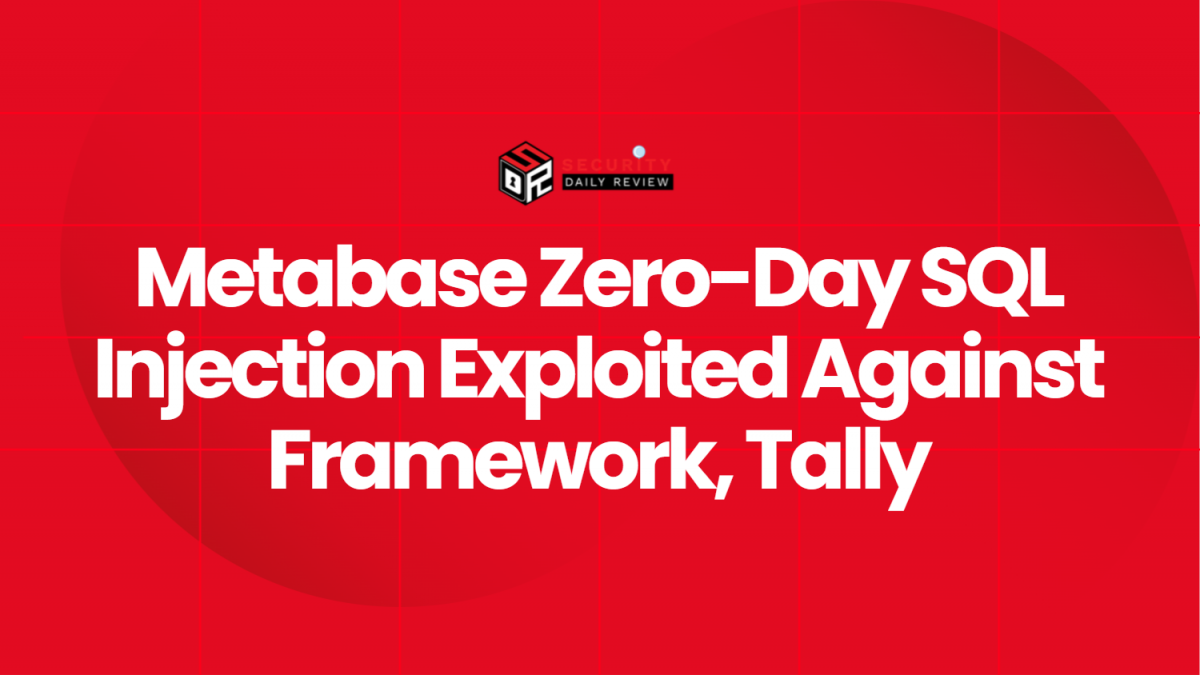 SECURITY
DAILY REVIEW

Metabase Zero-Day SQL Injection Exploited Against Framework, Tally